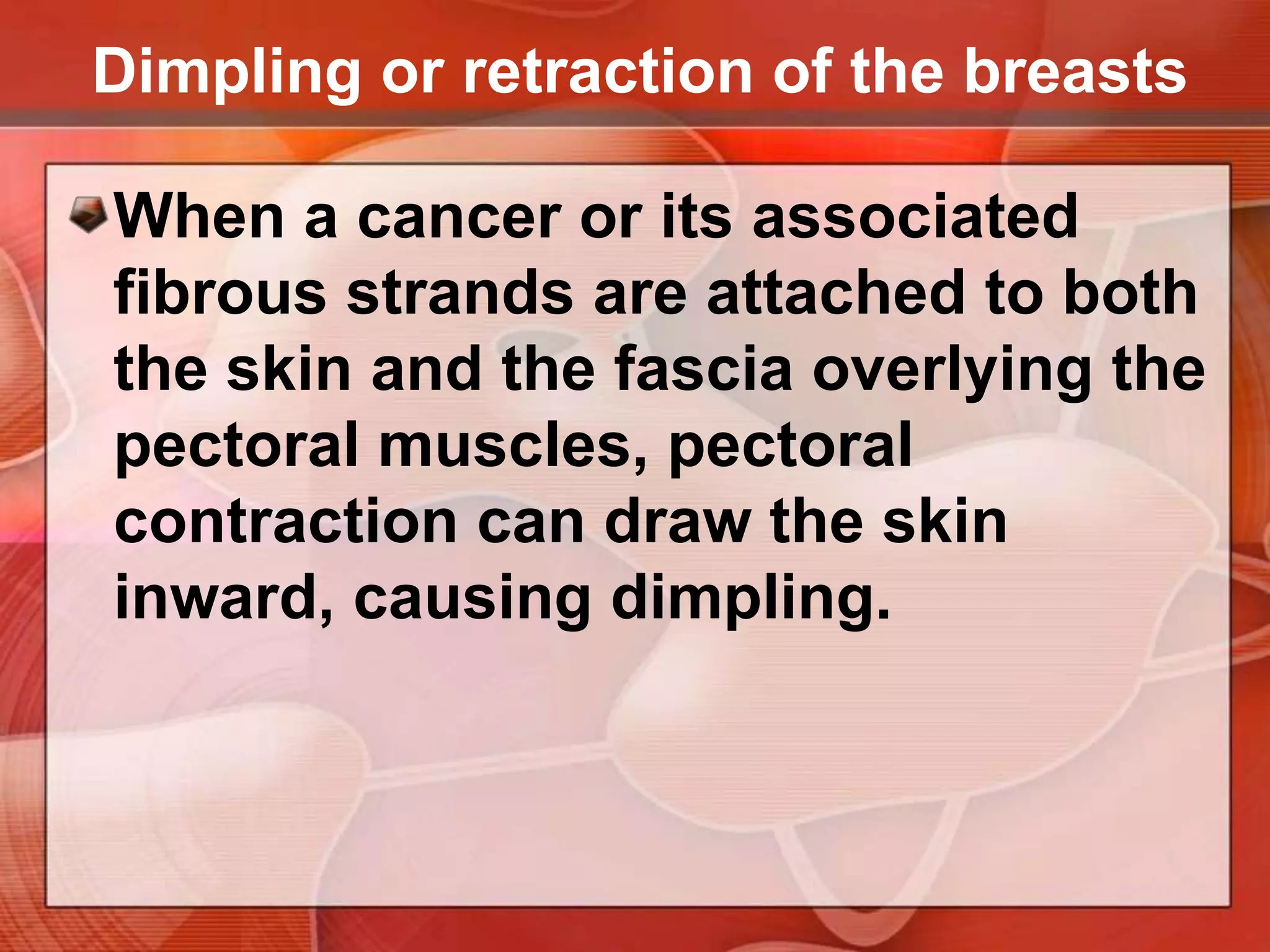 Dimpling or retraction of the breasts

When a cancer or its associated fibrous strands are attached to both the skin and the fascia overlying the pectoral muscles, pectoral contraction can draw the skin inward, causing dimpling.